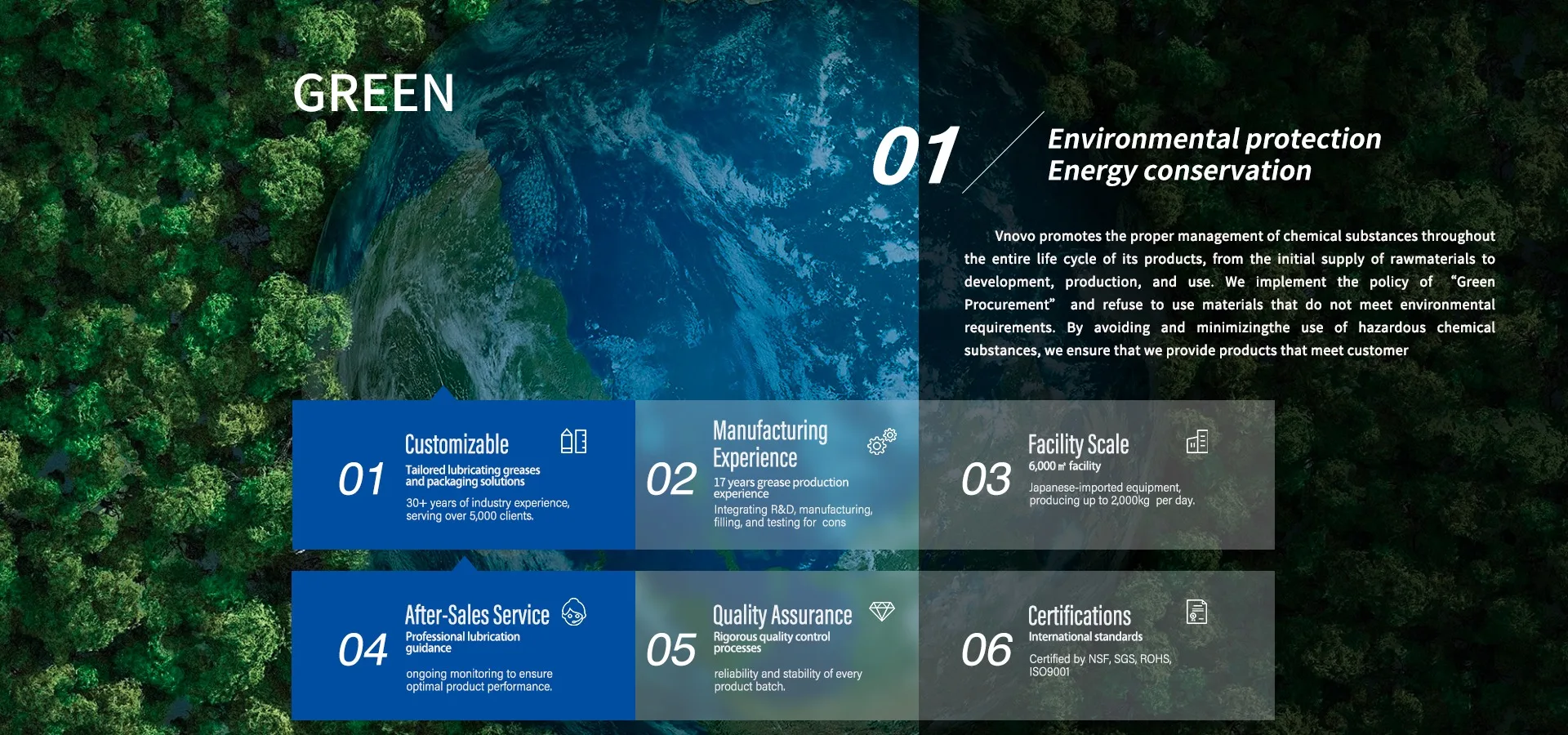 GREEN

01

Environmental protection
Energy conservation

Vnovo promotes the proper management of chemical substances throughout the entire life cycle of its products, from the initial supply of rawmaterials to development, production, and use. We implement the policy of "Green Procurement" and refuse to use materials that do not meet environmental requirements. By avoiding and minimizingthe use of hazardous chemical substances, we ensure that we provide products that meet customer

01
Customizable
Tailored lubricating greases and packaging solutions
30+ years of industry experience, serving over 5,000 clients.

02
Manufacturing Experience
17 years grease production experience
Integrating R&D, manufacturing, filling, and testing for cons

03
Facility Scale
6,000 ㎡ facility
Japanese-imported equipment, producing up to 2,000kg per day.

04
After-Sales Service
Professional lubrication guidance
ongoing monitoring to ensure optimal product performance.

05
Quality Assurance
Rigorous quality control processes
reliability and stability of every product batch.

06
Certifications
International standards
Certified by NSF, SGS, ROHS, ISO9001